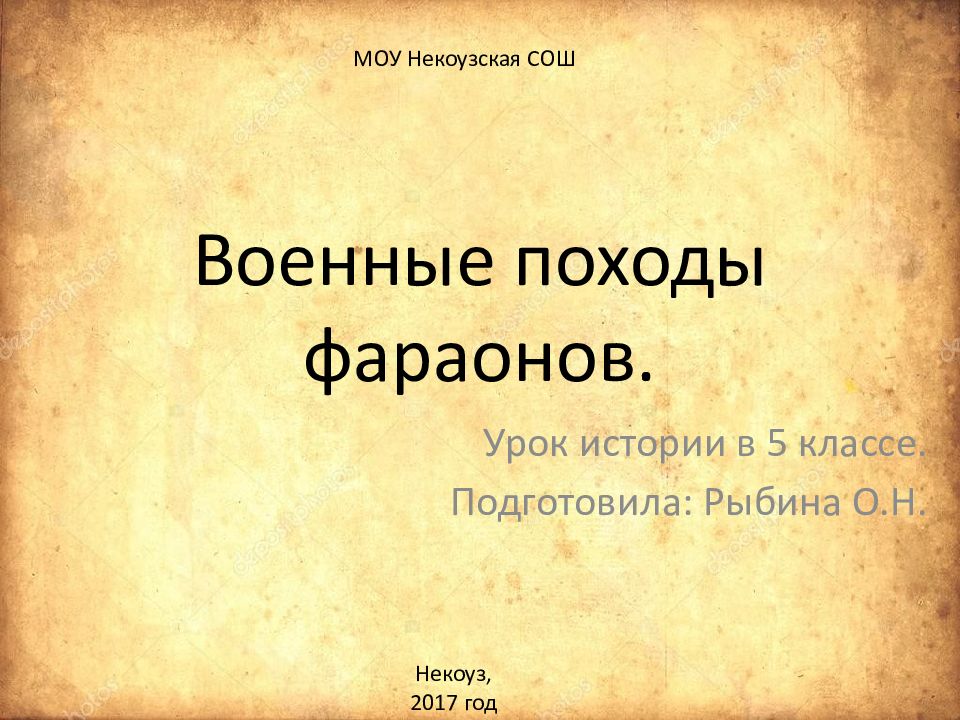 МОУ Некоузская СОШ

Военные походы фараонов.

Урок истории в 5 классе.

Подготовила: Рыбина О.Н.

Некоуз,
2017 год